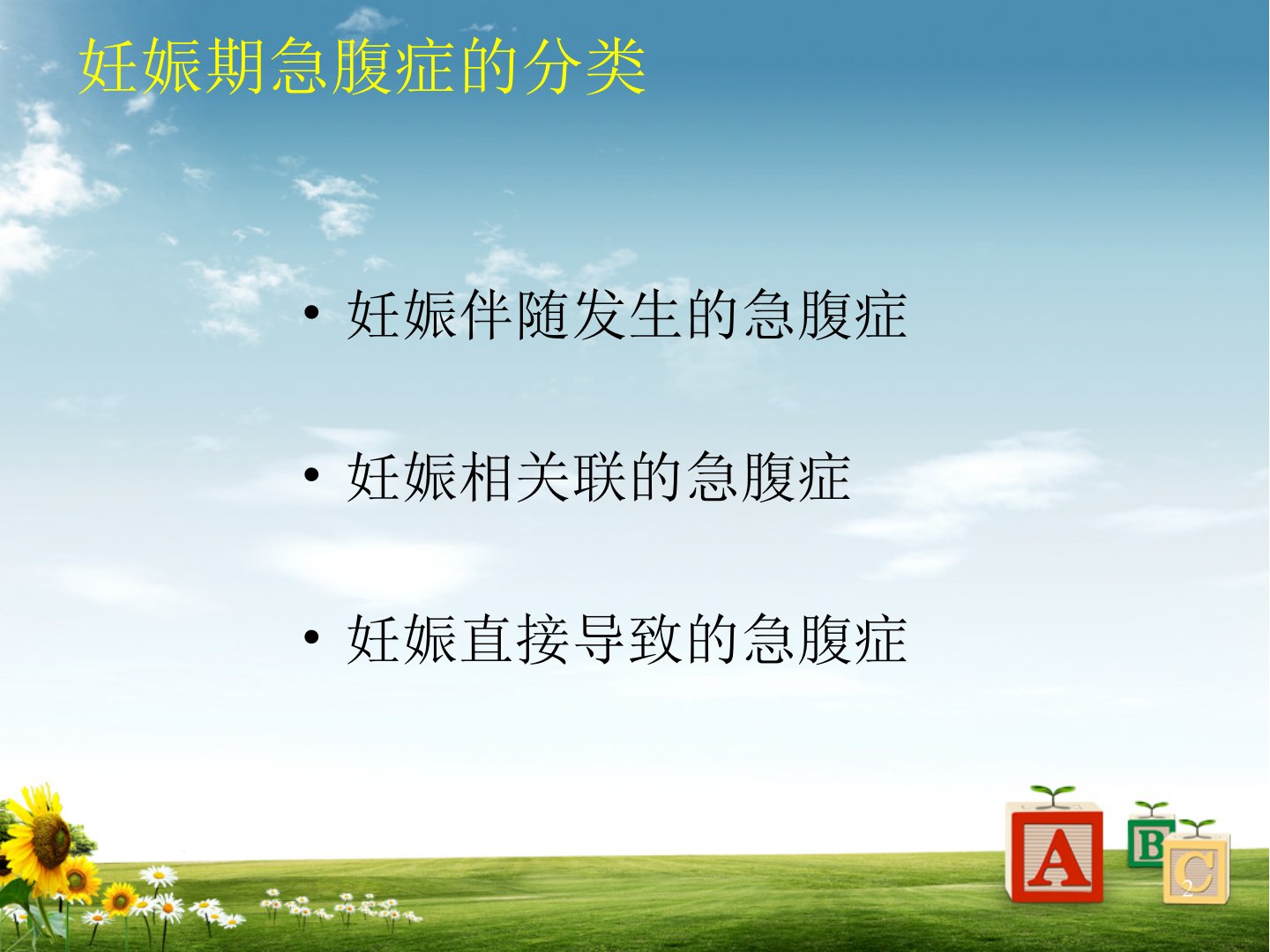 妊娠期急腹症的分类

• 妊娠伴随发生的急腹症

• 妊娠相关联的急腹症

• 妊娠直接导致的急腹症

A B C

2